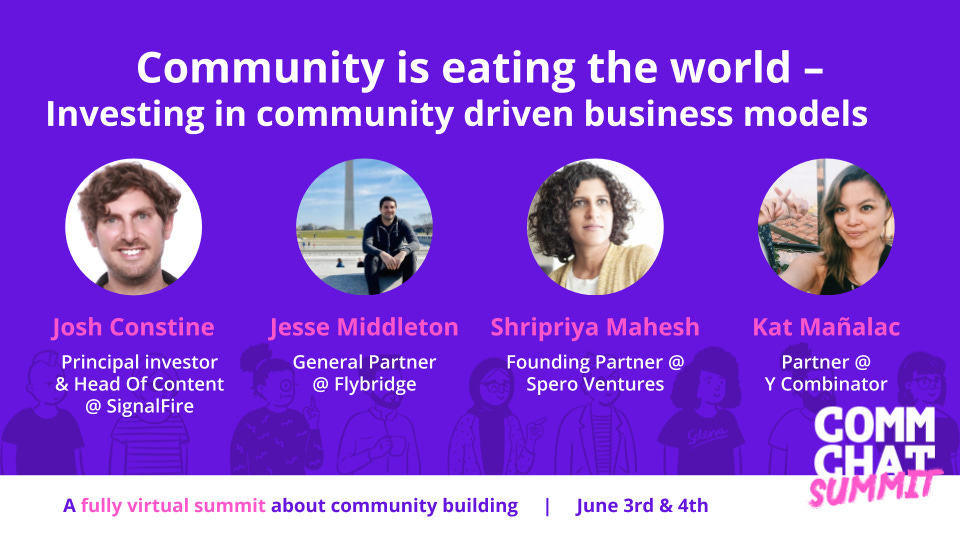 Community is eating the world –
Investing in community driven business models

Josh Constine
Principal investor & Head Of Content @ SignalFire

Jesse Middleton
General Partner @ Flybridge

Shripriya Mahesh
Founding Partner @ Spero Ventures

Kat Mañalac
Partner @ Y Combinator

COMM CHAT SUMMIT

A fully virtual summit about community building | June 3rd & 4th